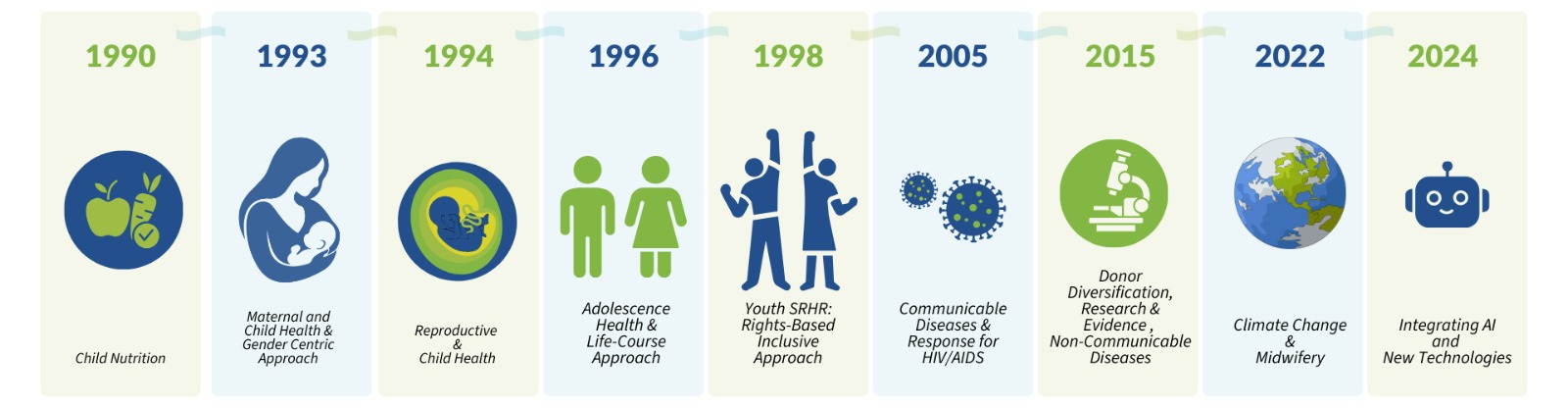 1990

Child Nutrition

1993

Maternal and Child Health & Gender Centric Approach

1994

Reproductive & Child Health

1996

Adolescence Health & Life-Course Approach

1998

Youth SRHR: Rights-Based Inclusive Approach

2005

Communicable Diseases & Response for HIV/AIDS

2015

Donor Diversification, Research & Evidence , Non-Communicable Diseases

2022

Climate Change & Midwifery

2024

Integrating AI and New Technologies